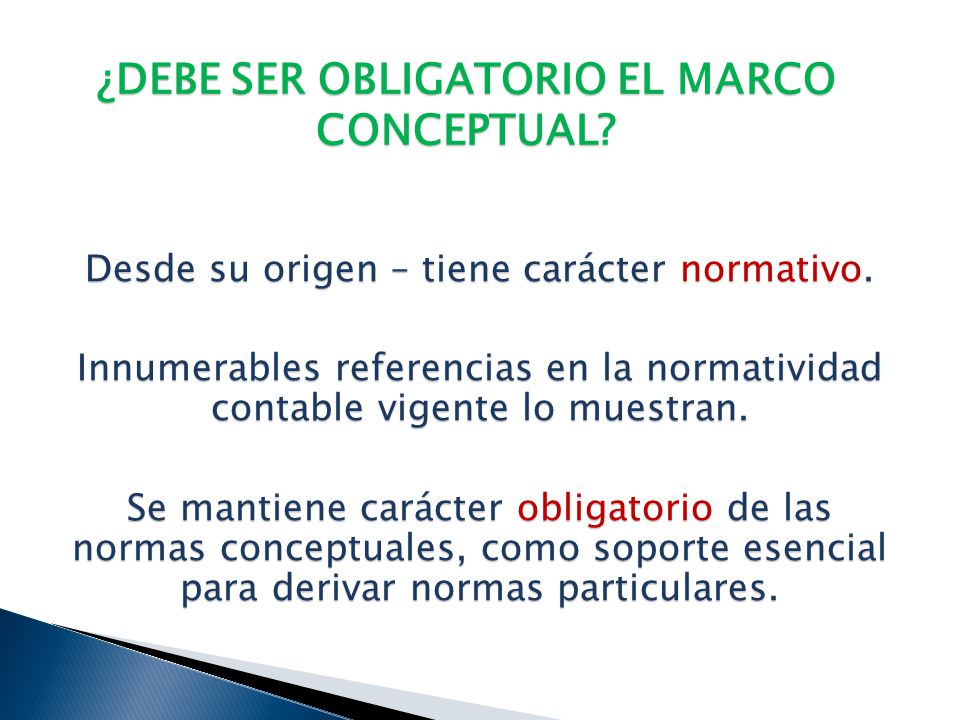 ¿DEBE SER OBLIGATORIO EL MARCO CONCEPTUAL?

Desde su origen – tiene carácter normativo.

Innumerables referencias en la normatividad contable vigente lo muestran.

Se mantiene carácter obligatorio de las normas conceptuales, como soporte esencial para derivar normas particulares.